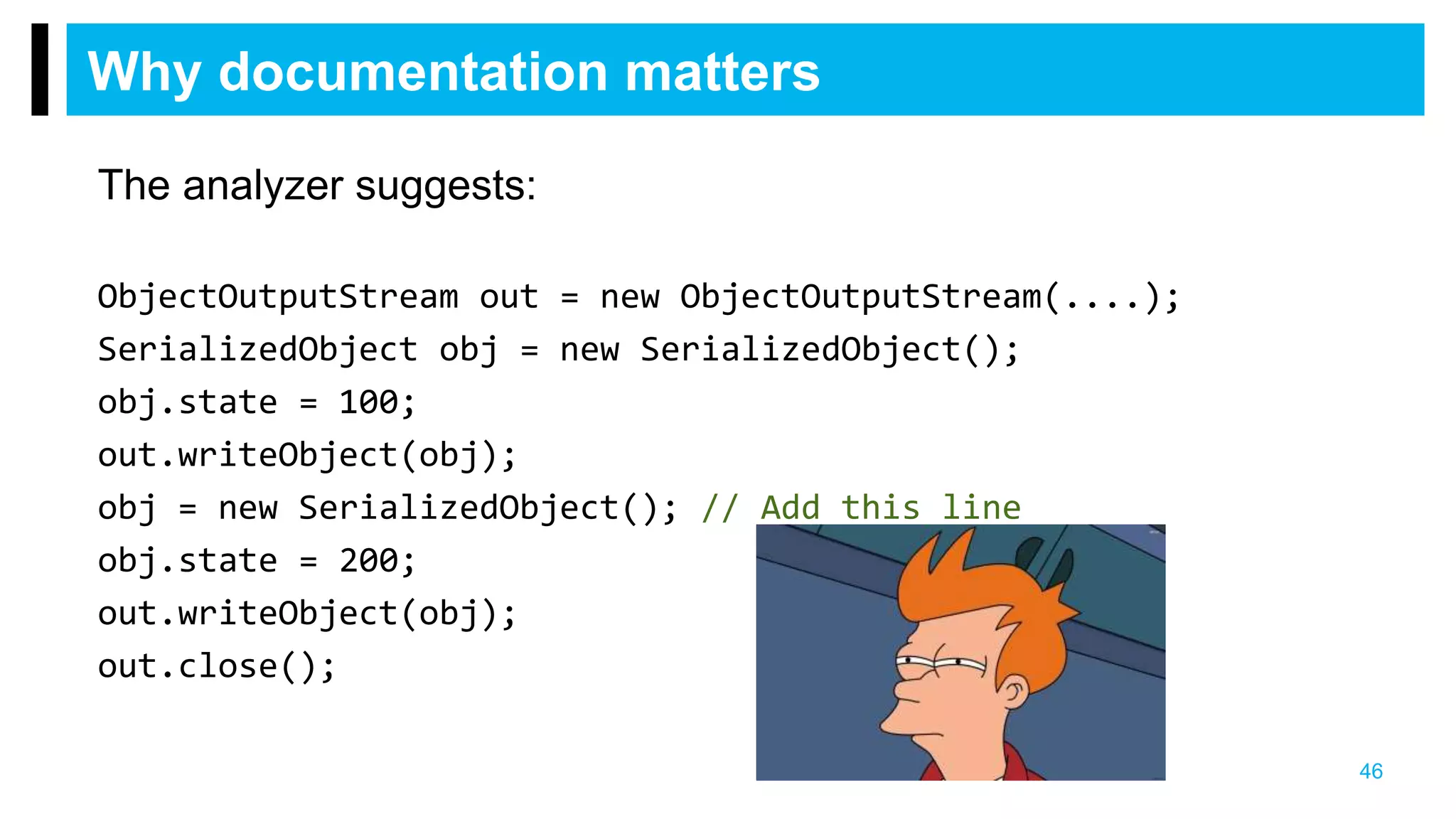 Why documentation matters

The analyzer suggests:

ObjectOutputStream out = new ObjectOutputStream(....);
SerializedObject obj = new SerializedObject();
obj.state = 100;
out.writeObject(obj);
obj = new SerializedObject(); // Add this line
obj.state = 200;
out.writeObject(obj);
out.close();

46